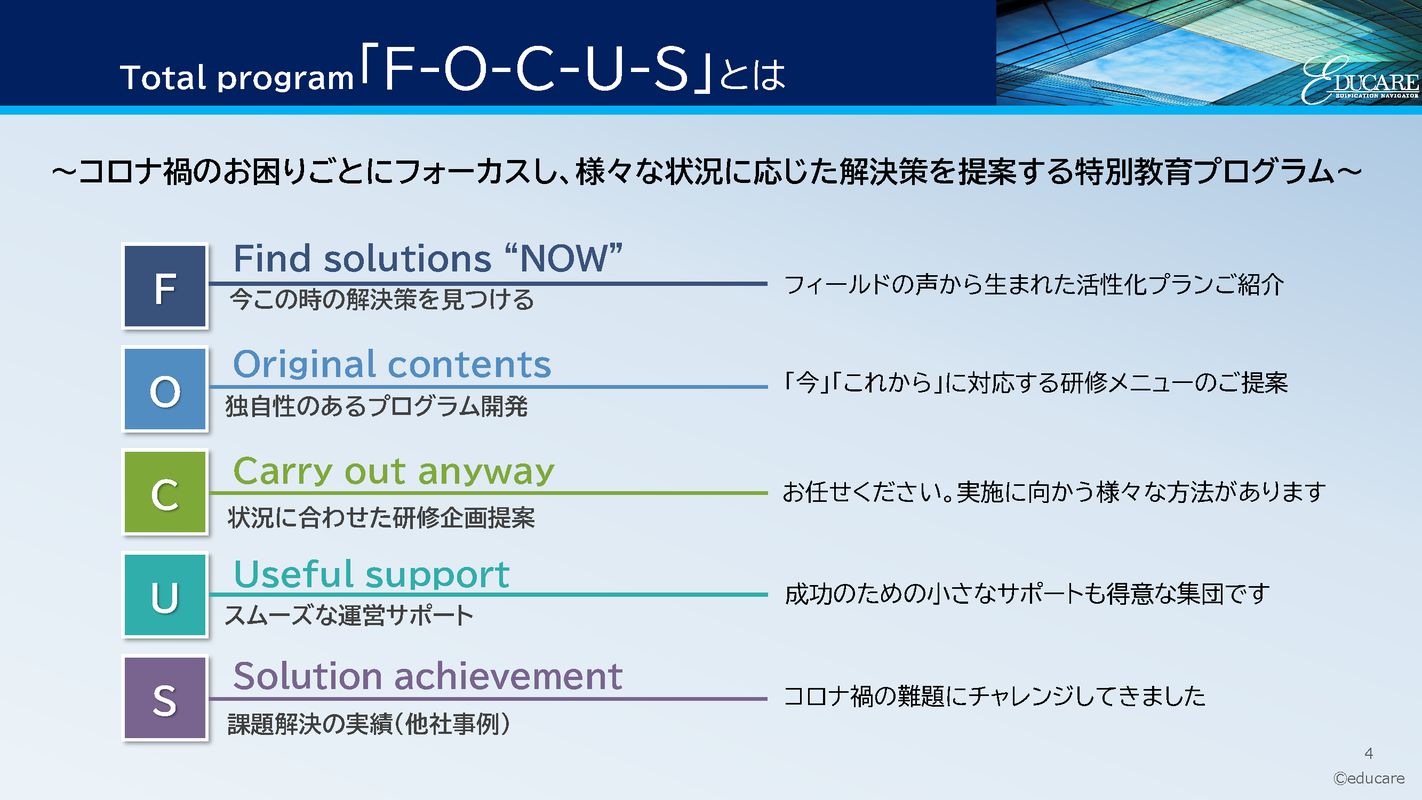 Total program「F-O-C-U-S」とは

EDUCARE
EDIFICATION NAVIGATOR

～コロナ禍のお困りごとにフォーカスし、様々な状況に応じた解決策を提案する特別教育プログラム～

F
Find solutions “NOW”
今この時の解決策を見つける
フィールドの声から生まれた活性化プランご紹介

O
Original contents
独自性のあるプログラム開発
「今」「これから」に対応する研修メニューのご提案

C
Carry out anyway
状況に合わせた研修企画提案
お任せください。実施に向かう様々な方法があります

U
Useful support
スムーズな運営サポート
成功のための小さなサポートも得意な集団です

S
Solution achievement
課題解決の実績（他社事例）
コロナ禍の難題にチャレンジしてきました

4
©educare